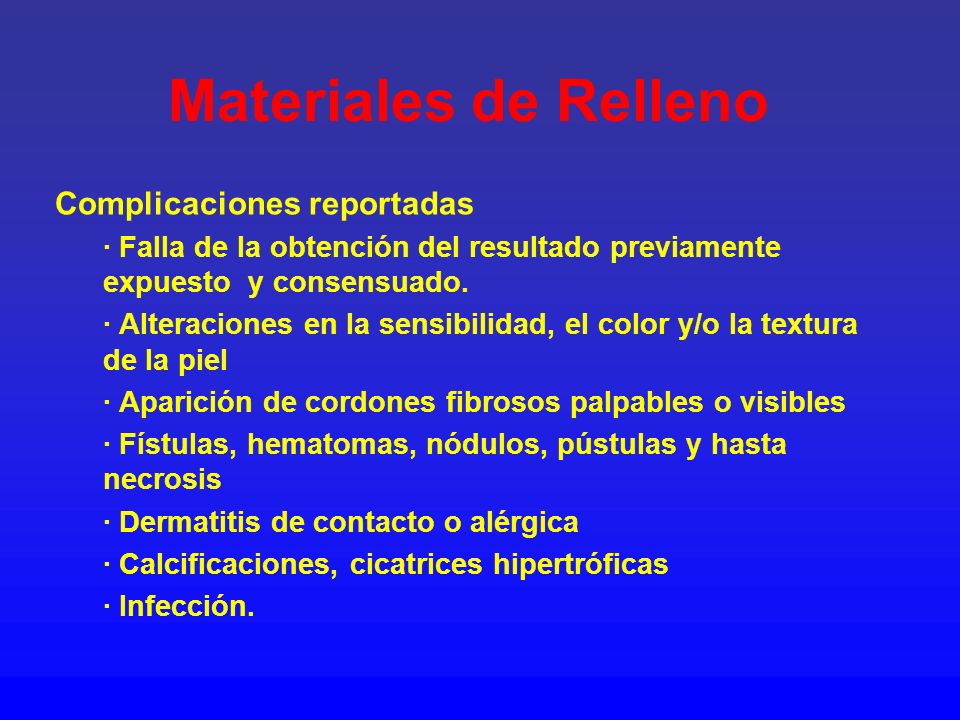 Materiales de Relleno

Complicaciones reportadas

· Falla de la obtención del resultado previamente expuesto y consensuado.

· Alteraciones en la sensibilidad, el color y/o la textura de la piel

· Aparición de cordones fibrosos palpables o visibles

· Fístulas, hematomas, nódulos, pústulas y hasta necrosis

· Dermatitis de contacto o alérgica

· Calcificaciones, cicatrices hipertróficas

· Infección.